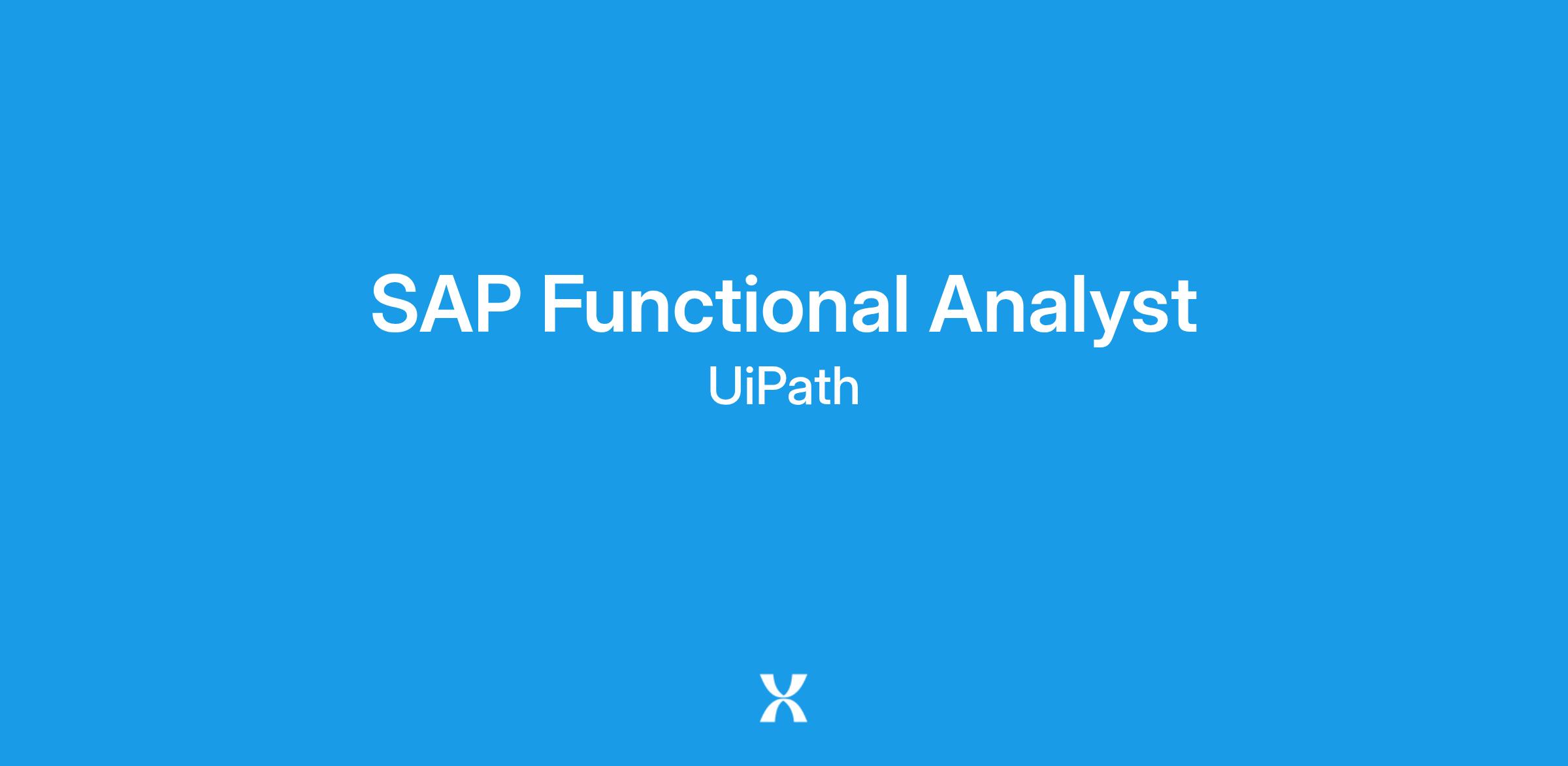 SAP Functional Analyst
UiPath